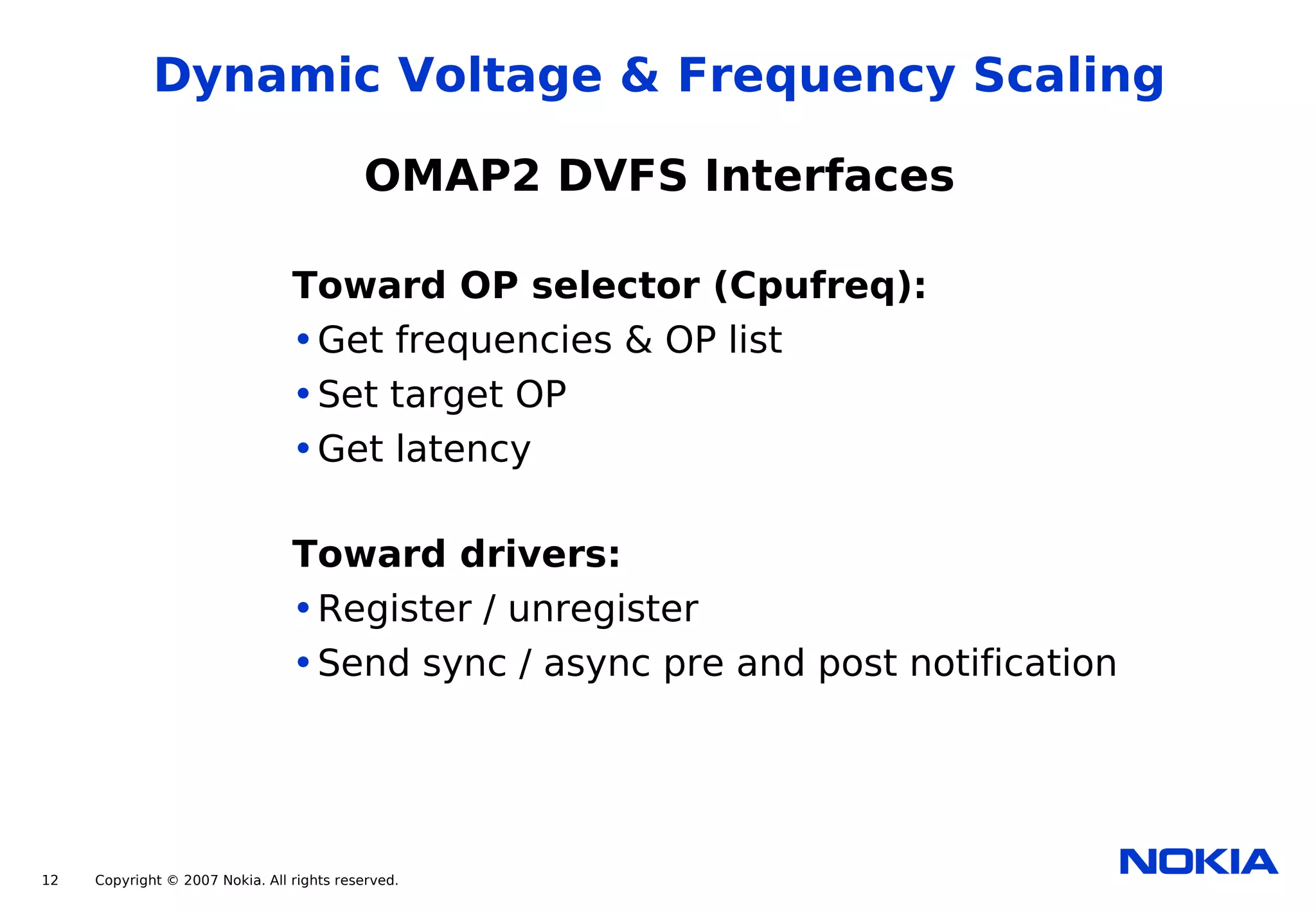 Dynamic Voltage & Frequency Scaling

OMAP2 DVFS Interfaces

Toward OP selector (Cpufreq):
• Get frequencies & OP list
• Set target OP
• Get latency

Toward drivers:
• Register / unregister
• Send sync / async pre and post notification

12 Copyright © 2007 Nokia. All rights reserved.

NOKIA